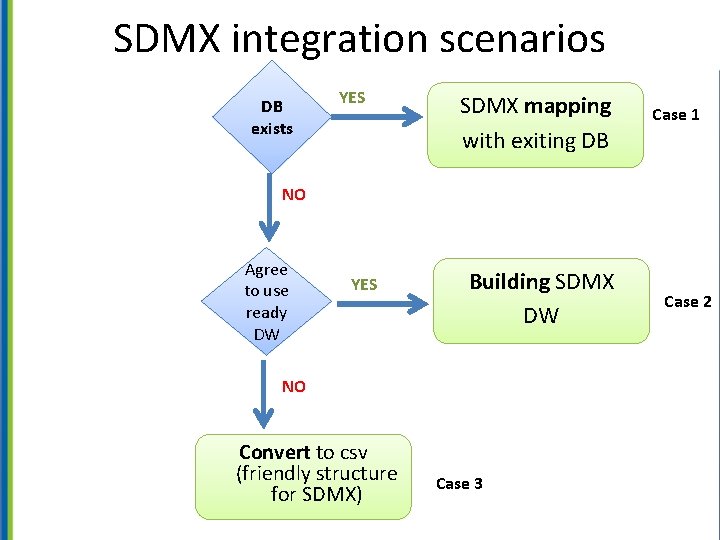 SDMX integration scenarios

DB exists

YES

SDMX mapping with exiting DB

Case 1

NO

Agree to use ready DW

YES

Building SDMX DW

Case 2

NO

Convert to csv (friendly structure for SDMX)

Case 3